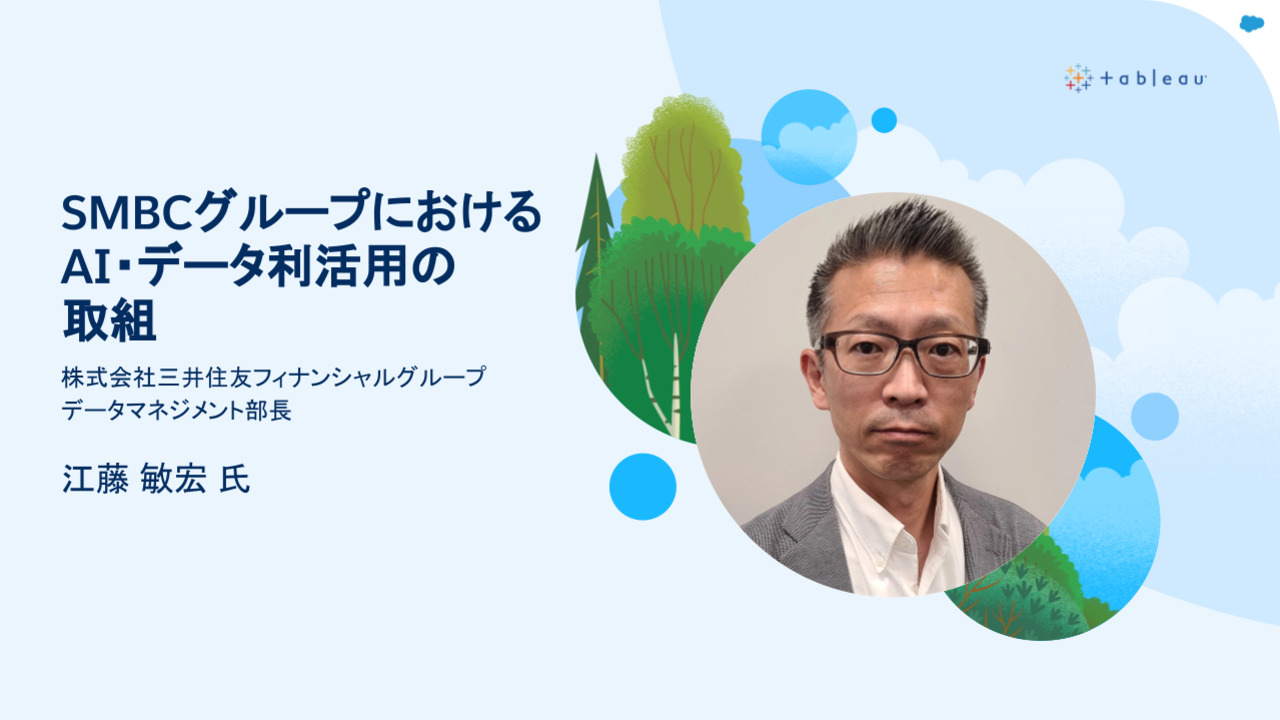 + a b | e a u

SMBCグループにおける
AI・データ利活用の
取組

株式会社三井住友フィナンシャルグループ
データマネジメント部長

江藤 敏宏 氏